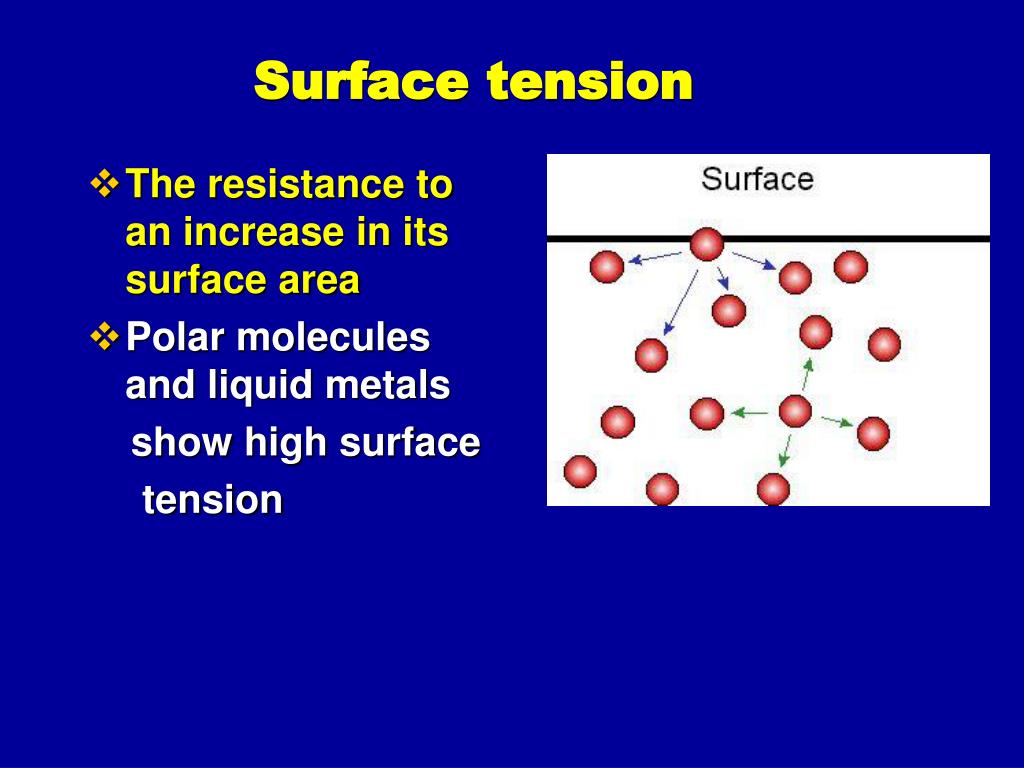 Surface tension

❖ The resistance to an increase in its surface area

❖ Polar molecules and liquid metals show high surface tension

Surface